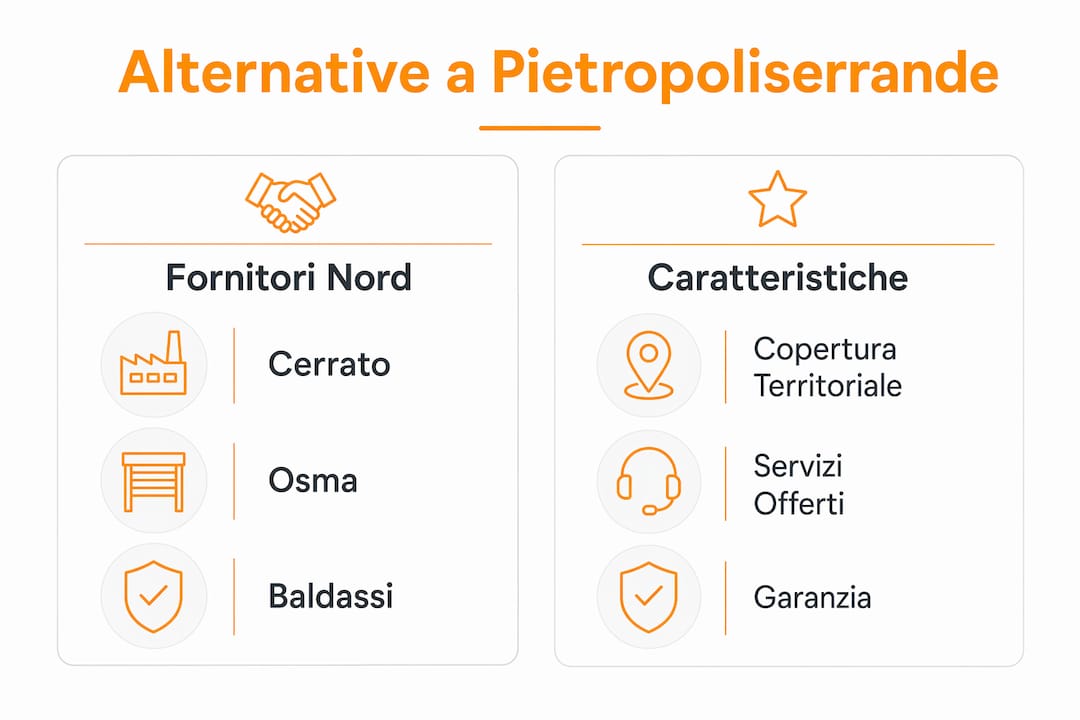 Alternative a Pietropoliserrande

Fornitori Nord

Cerrato

Osma

Baldassi

Caratteristiche

Copertura Territoriale

Servizi Offerti

Garanzia